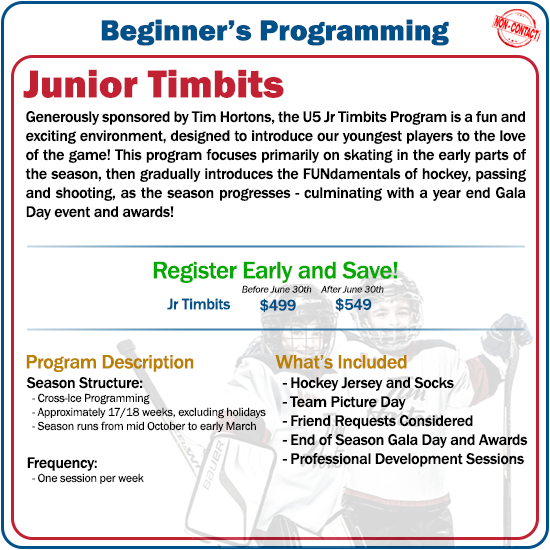 Beginner's Programming

NON-CONTACT

Junior Timbits

Generously sponsored by Tim Hortons, the U5 Jr Timbits Program is a fun and exciting environment, designed to introduce our youngest players to the love of the game! This program focuses primarily on skating in the early parts of the season, then gradually introduces the FUNdamentals of hockey, passing and shooting, as the season progresses - culminating with a year end Gala Day event and awards!

Register Early and Save!

| | Before June 30th | After June 30th |
|---|---|---|
| Jr Timbits | $499 | $549 |

Program Description

Season Structure:
- Cross-Ice Programming
- Approximately 17/18 weeks, excluding holidays
- Season runs from mid October to early March

Frequency:
- One session per week

What's Included
- Hockey Jersey and Socks
- Team Picture Day
- Friend Requests Considered
- End of Season Gala Day and Awards
- Professional Development Sessions

BAUER